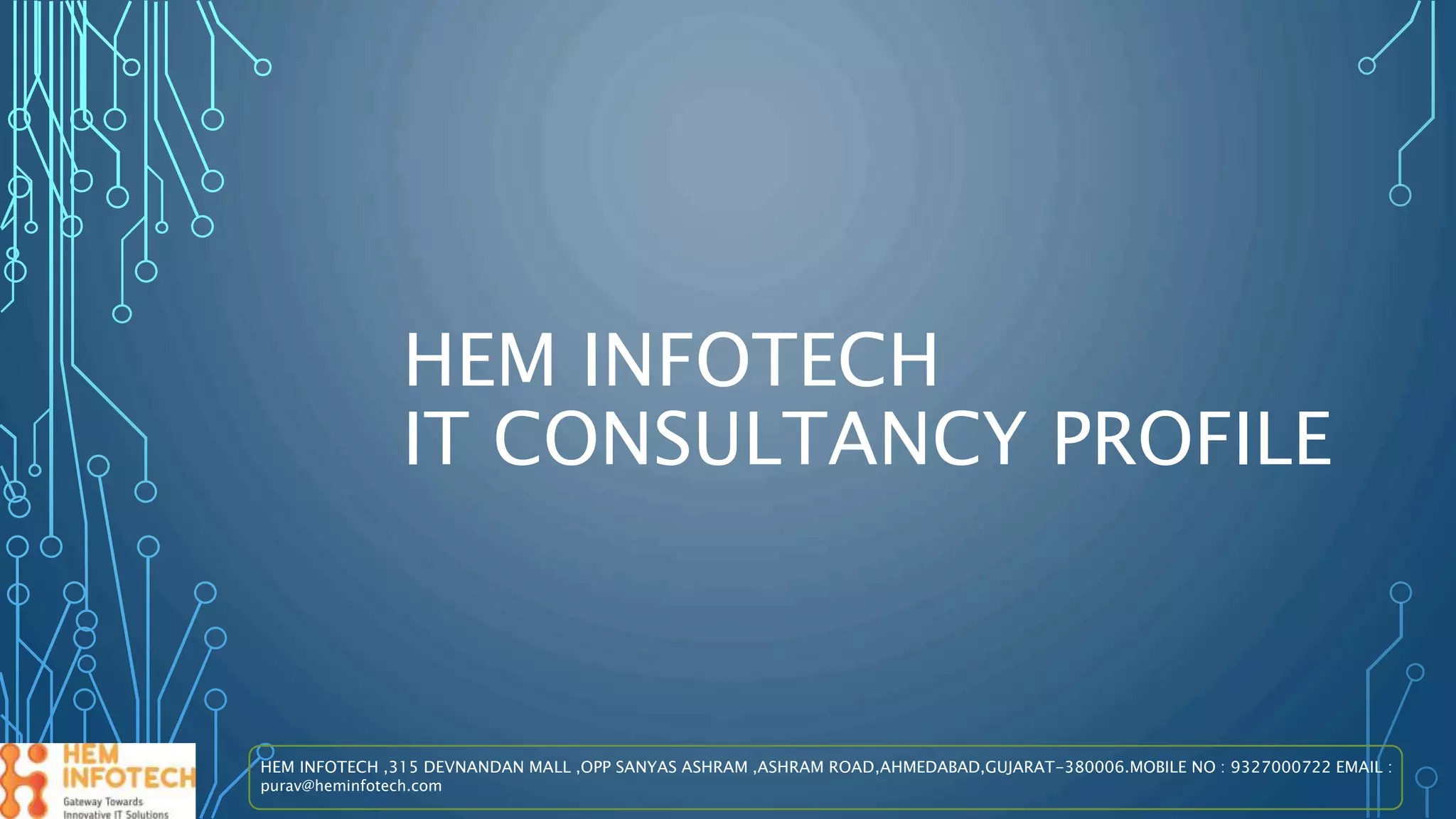 HEM INFOTECH
IT CONSULTANCY PROFILE

HEM INFOTECH
Gateway Towards Innovative IT Solutions

HEM INFOTECH ,315 DEVNANDAN MALL ,OPP SANYAS ASHRAM ,ASHRAM ROAD,AHMEDABAD,GUJARAT-380006.MOBILE NO : 9327000722 EMAIL : purav@heminfotech.com